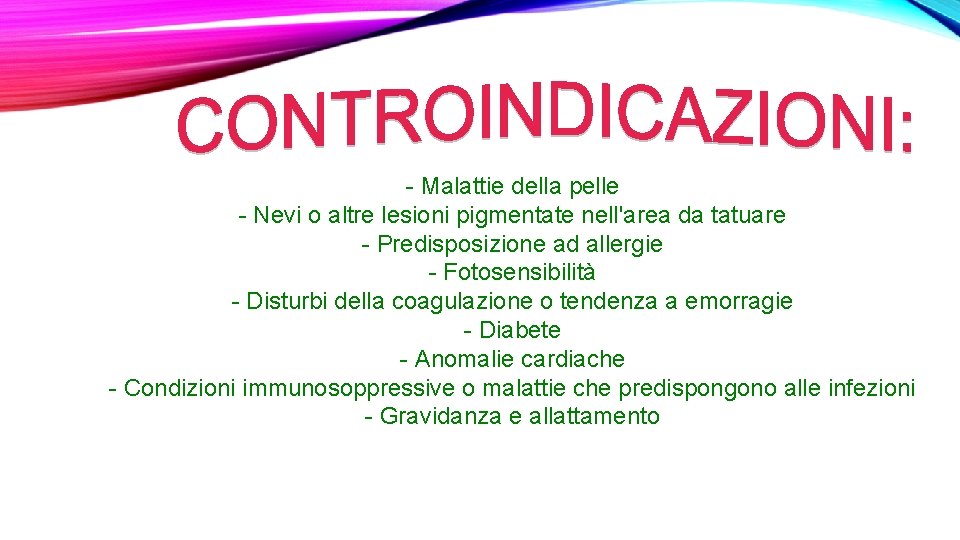 CONTROINDICAZIONI:

- Malattie della pelle
- Nevi o altre lesioni pigmentate nell'area da tatuare
- Predisposizione ad allergie
- Fotosensibilità
- Disturbi della coagulazione o tendenza a emorragie
- Diabete
- Anomalie cardiache
- Condizioni immunosoppressive o malattie che predispongono alle infezioni
- Gravidanza e allattamento